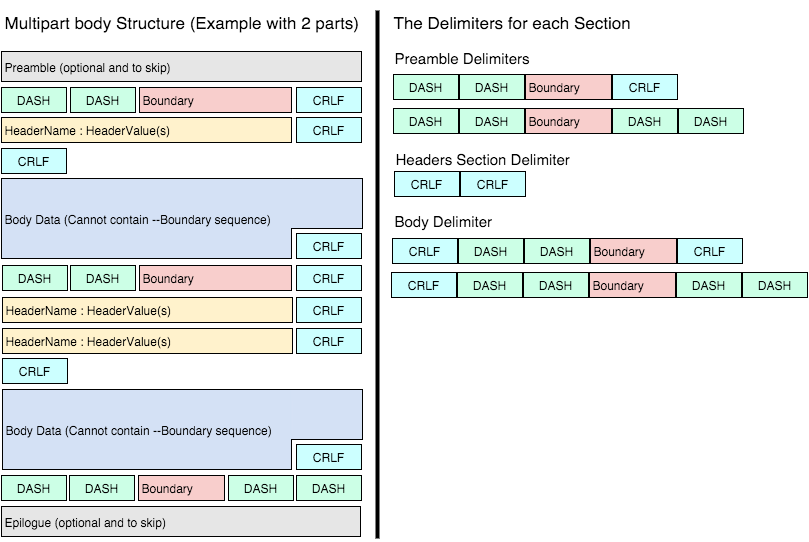 Multipart body Structure (Example with 2 parts)

Preamble (optional and to skip)

DASH DASH Boundary CRLF

HeaderName : HeaderValue(s) CRLF

CRLF

Body Data (Cannot contain --Boundary sequence)

CRLF

DASH DASH Boundary CRLF

HeaderName : HeaderValue(s) CRLF

HeaderName : HeaderValue(s) CRLF

CRLF

Body Data (Cannot contain --Boundary sequence)

CRLF

DASH DASH Boundary DASH DASH

Epilogue (optional and to skip)

The Delimiters for each Section

Preamble Delimiters

DASH DASH Boundary CRLF

DASH DASH Boundary DASH DASH

Headers Section Delimiter

CRLF CRLF

Body Delimiter

CRLF DASH DASH Boundary CRLF

CRLF DASH DASH Boundary DASH DASH